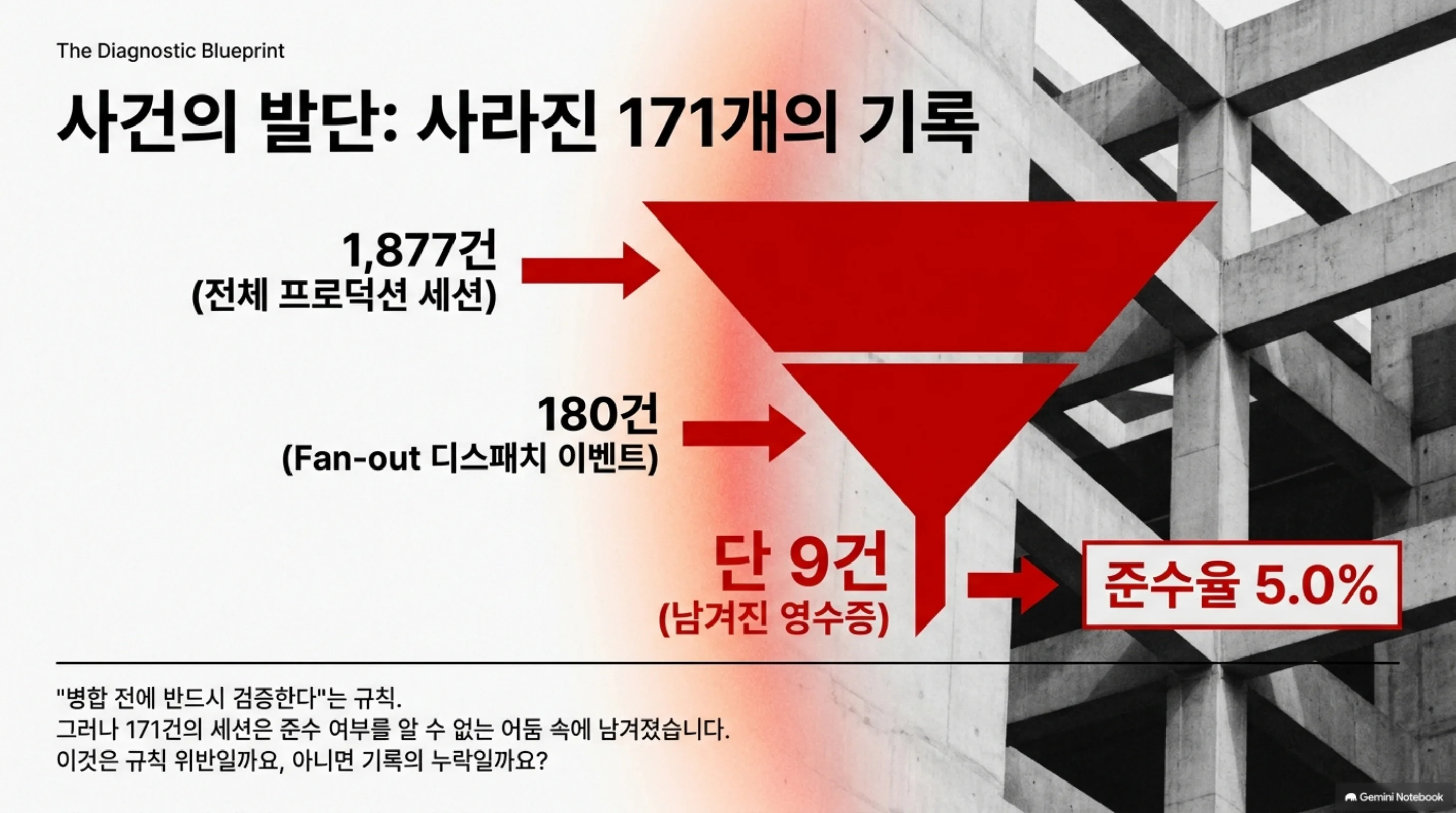 The Diagnostic Blueprint

사건의 발단: 사라진 171개의 기록

1,877건
(전체 프로덕션 세션)

180건
(Fan-out 디스패치 이벤트)

단 9건
(남겨진 영수증)

준수율 5.0%

"병합 전에 반드시 검증한다"는 규칙.
그러나 171건의 세션은 준수 여부를 알 수 없는 어둠 속에 남겨졌습니다.
이것은 규칙 위반일까요, 아니면 기록의 누락일까요?

Gemini Notebook